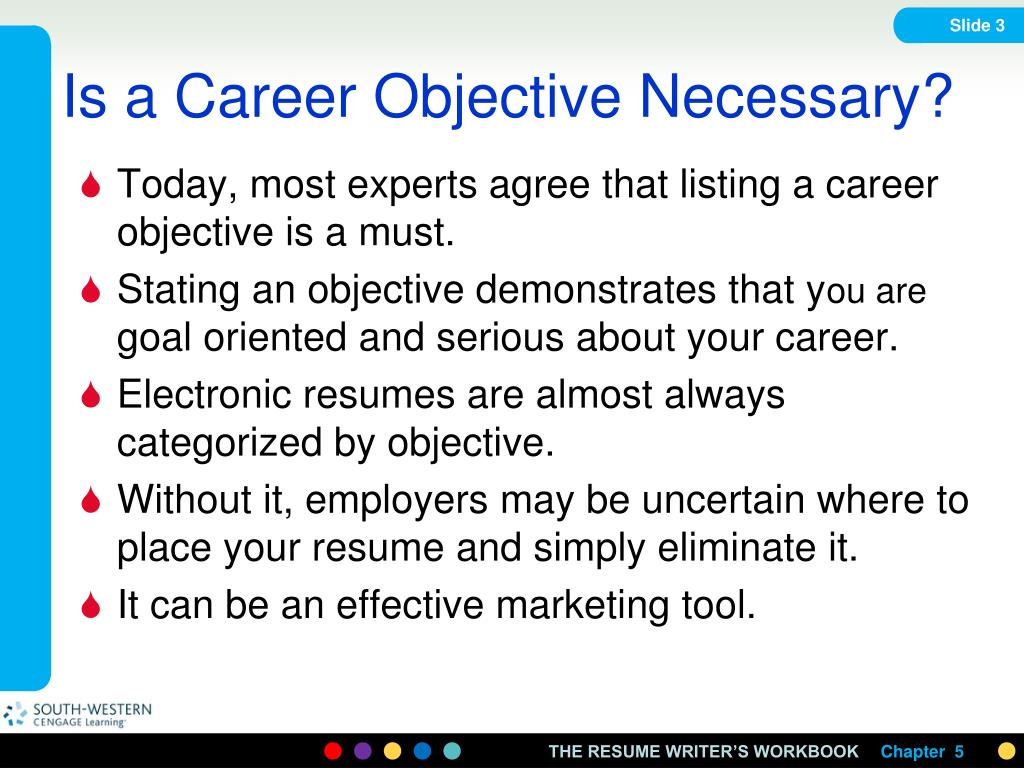 Slide 3

Is a Career Objective Necessary?

Today, most experts agree that listing a career objective is a must.

Stating an objective demonstrates that you are goal oriented and serious about your career.

Electronic resumes are almost always categorized by objective.

Without it, employers may be uncertain where to place your resume and simply eliminate it.

It can be an effective marketing tool.

SOUTH-WESTERN CENGAGE Learning

THE RESUME WRITER'S WORKBOOK Chapter 5